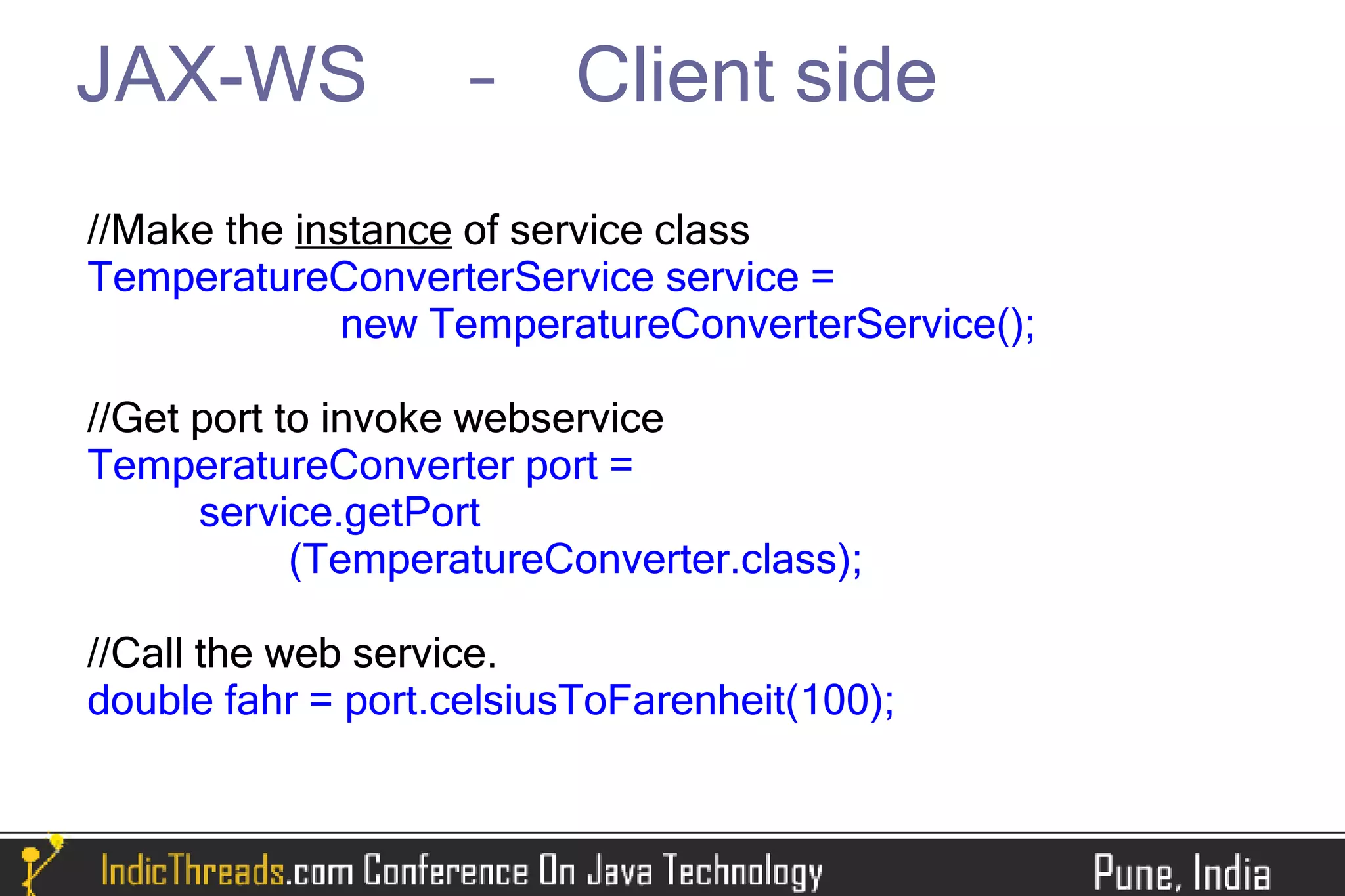 JAX-WS - Client side

//Make the instance of service class
TemperatureConverterService service =
new TemperatureConverterService();

//Get port to invoke webservice
TemperatureConverter port =
service.getPort
(TemperatureConverter.class);

//Call the web service.
double fahr = port.celsiusToFarenheit(100);

IndicThreads.com Conference On Java Technology Pune, India